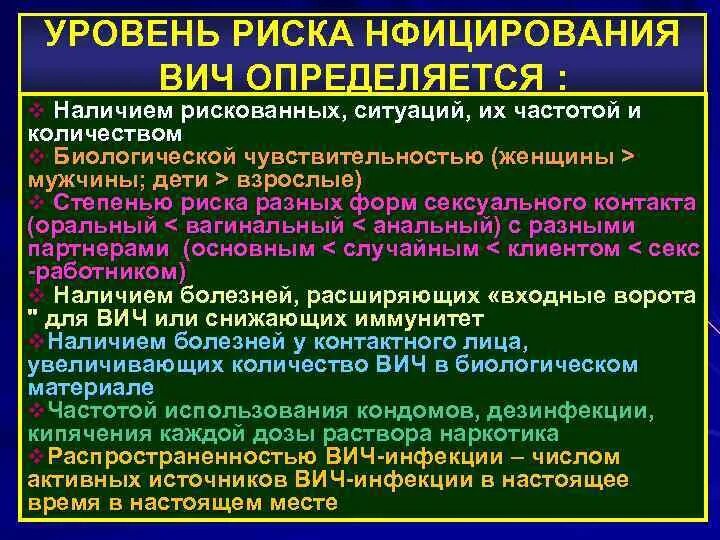 УРОВЕНЬ РИСКА НФИЦИРОВАНИЯ ВИЧ ОПРЕДЕЛЯЕТСЯ :

❖ Наличием рискованных, ситуаций, их частотой и количеством
❖ Биологической чувствительностью (женщины > мужчины; дети > взрослые)
❖ Степенью риска разных форм сексуального контакта (оральный < вагинальный < анальный) с разными партнерами (основным < случайным < клиентом < секс -работником)
❖ Наличием болезней, расширяющих «входные ворота " для ВИЧ или снижающих иммунитет
❖Наличием болезней у контактного лица, увеличивающих количество ВИЧ в биологическом материале
❖Частотой использования кондомов, дезинфекции, кипячения каждой дозы раствора наркотика
❖Распространенностью ВИЧ-инфекции – числом активных источников ВИЧ-инфекции в настоящее время в настоящем месте